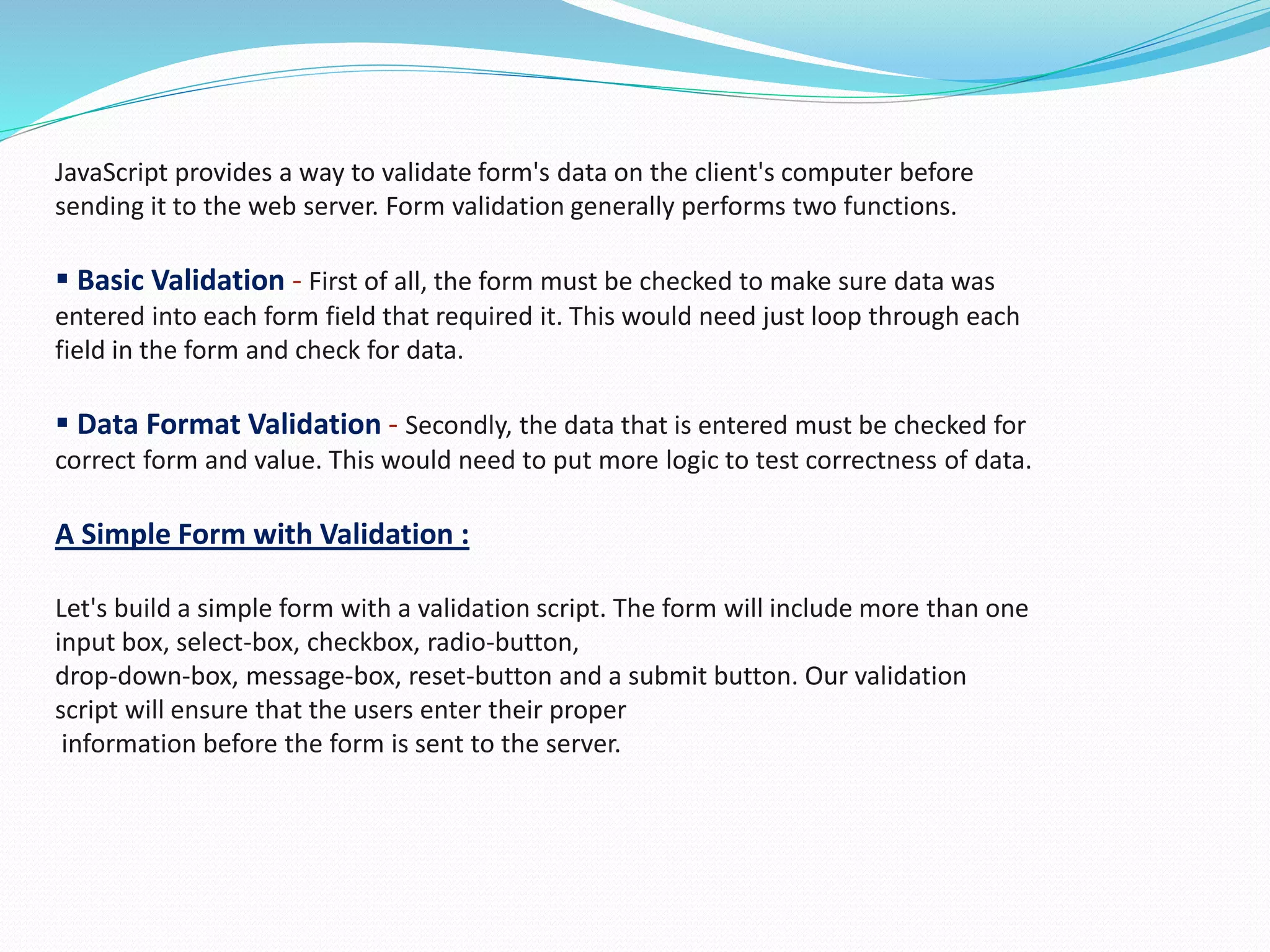 JavaScript provides a way to validate form's data on the client's computer before sending it to the web server. Form validation generally performs two functions.

▪ Basic Validation - First of all, the form must be checked to make sure data was entered into each form field that required it. This would need just loop through each field in the form and check for data.

▪ Data Format Validation - Secondly, the data that is entered must be checked for correct form and value. This would need to put more logic to test correctness of data.

A Simple Form with Validation :

Let's build a simple form with a validation script. The form will include more than one input box, select-box, checkbox, radio-button,
drop-down-box, message-box, reset-button and a submit button. Our validation script will ensure that the users enter their proper
information before the form is sent to the server.